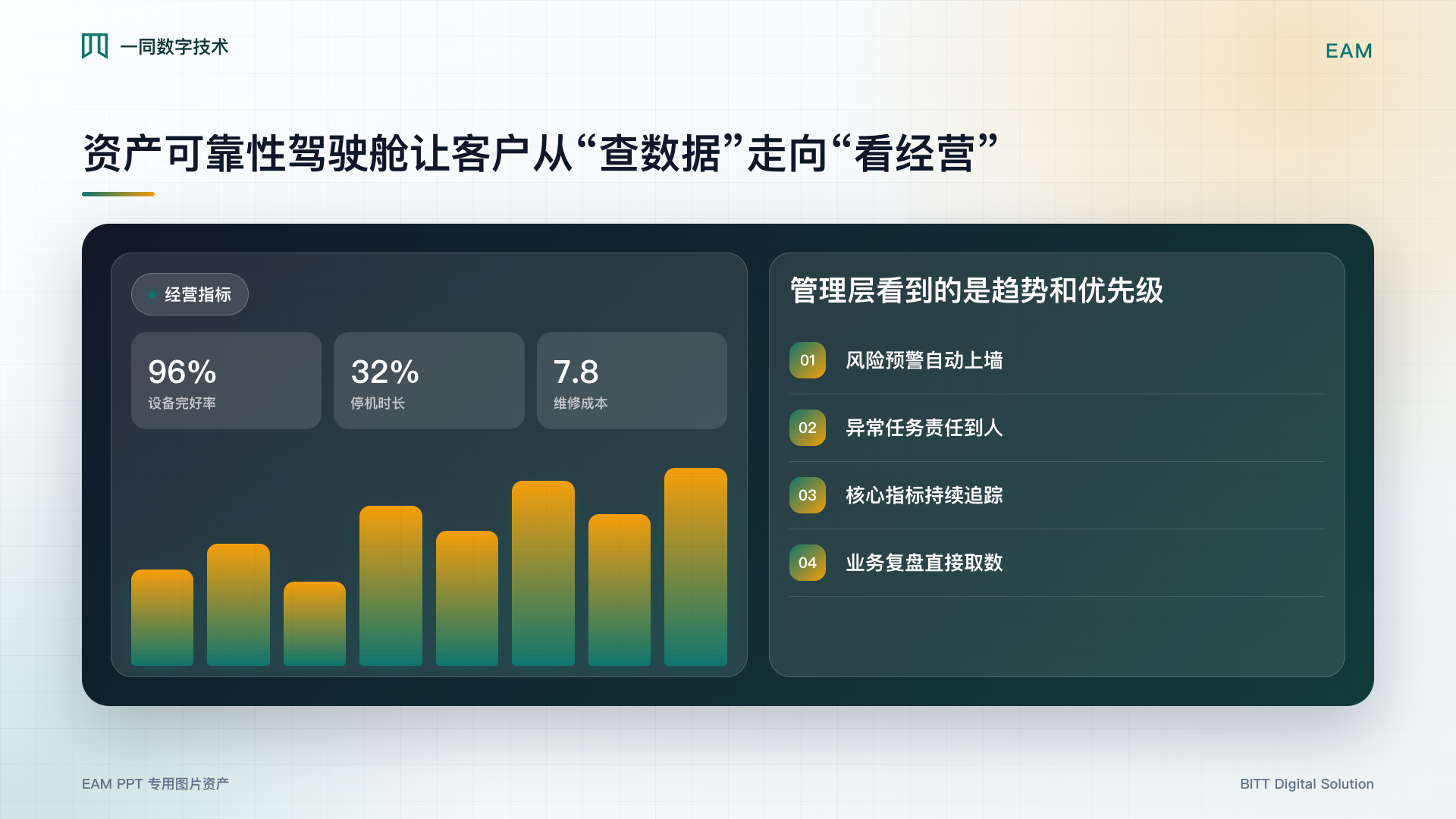 一同数字技术

EAM

资产可靠性驾驶舱让客户从“查数据”走向“看经营”

经营指标

96%
设备完好率

32%
停机时长

7.8
维修成本

管理层看到的是趋势和优先级

01 风险预警自动上墙

02 异常任务责任到人

03 核心指标持续追踪

04 业务复盘直接取数

EAM PPT 专用图片资产

BITT Digital Solution